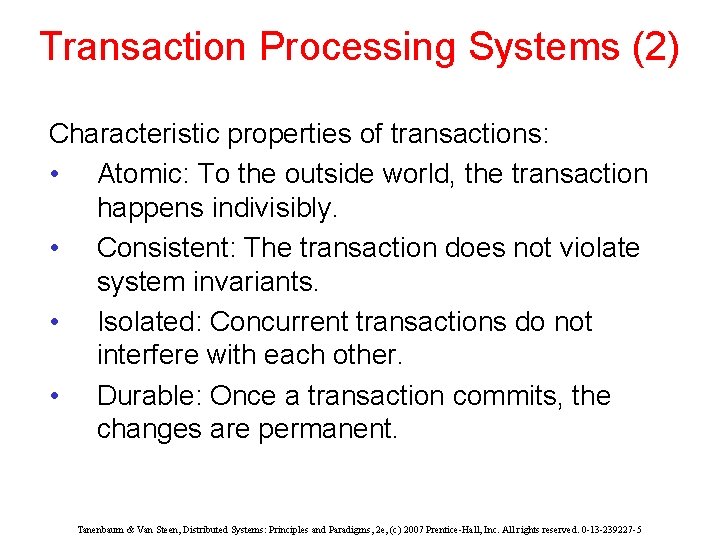 Transaction Processing Systems (2)

Characteristic properties of transactions:

• Atomic: To the outside world, the transaction happens indivisibly.

• Consistent: The transaction does not violate system invariants.

• Isolated: Concurrent transactions do not interfere with each other.

• Durable: Once a transaction commits, the changes are permanent.

Tanenbaum & Van Steen, Distributed Systems: Principles and Paradigms, 2e, (c) 2007 Prentice-Hall, Inc. All rights reserved. 0-13-239227-5